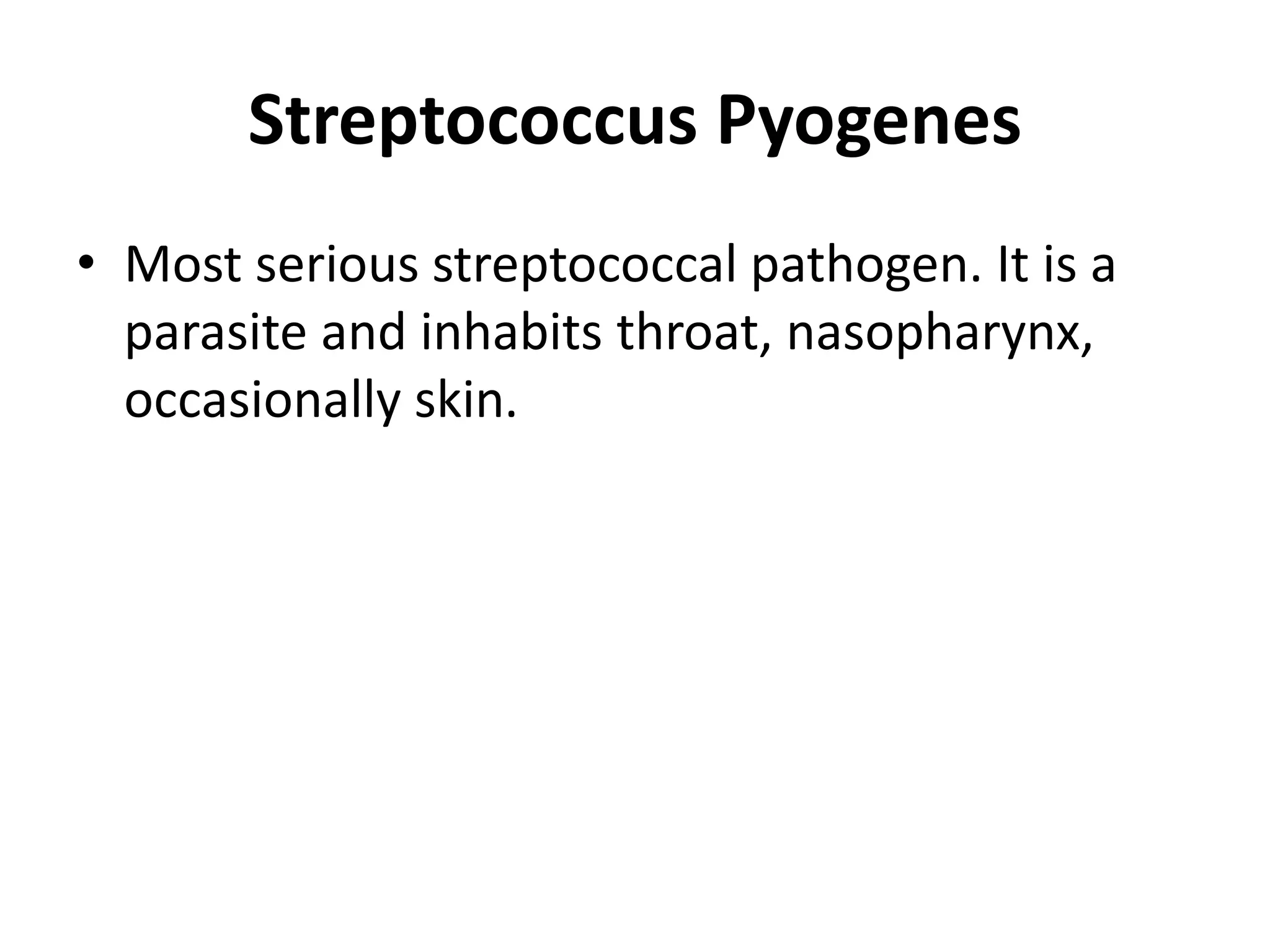 Streptococcus Pyogenes

• Most serious streptococcal pathogen. It is a parasite and inhabits throat, nasopharynx, occasionally skin.